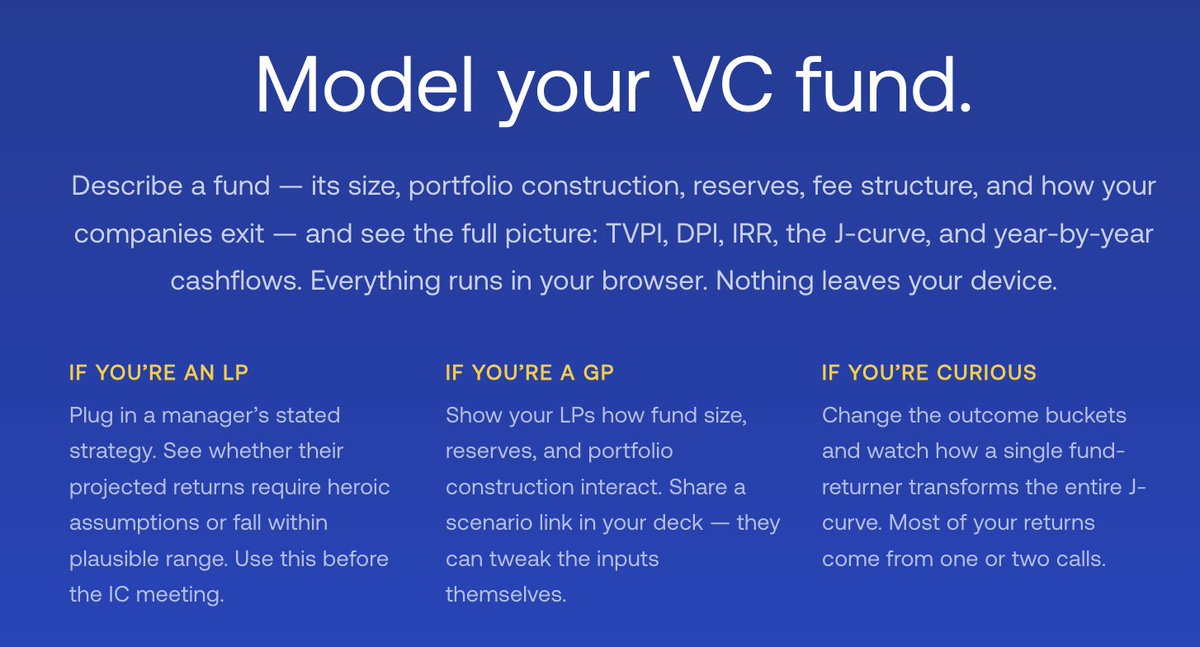 Model your VC fund.

Describe a fund — its size, portfolio construction, reserves, fee structure, and how your companies exit — and see the full picture: TVPI, DPI, IRR, the J-curve, and year-by-year cashflows. Everything runs in your browser. Nothing leaves your device.

IF YOU'RE AN LP

Plug in a manager's stated strategy. See whether their projected returns require heroic assumptions or fall within plausible range. Use this before the IC meeting.

IF YOU'RE A GP

Show your LPs how fund size, reserves, and portfolio construction interact. Share a scenario link in your deck — they can tweak the inputs themselves.

IF YOU'RE CURIOUS

Change the outcome buckets and watch how a single fund-returner transforms the entire J-curve. Most of your returns come from one or two calls.